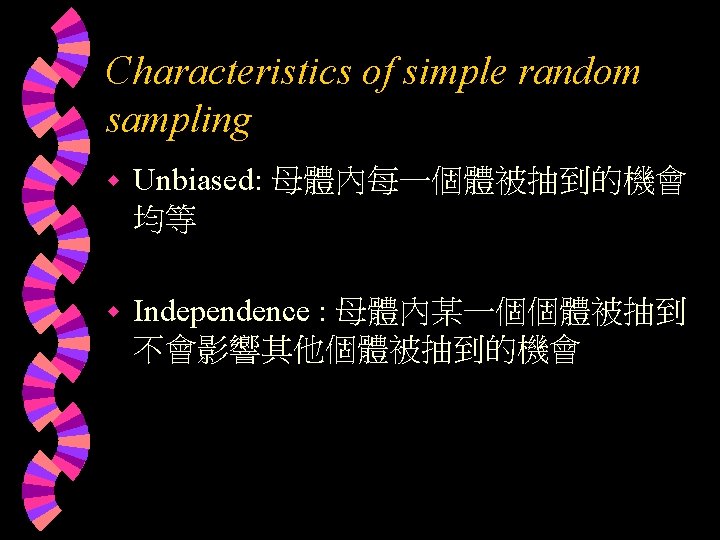 Characteristics of simple random sampling

Unbiased: 母體內每一個體被抽到的機會均等

Independence : 母體內某一個個體被抽到不會影響其他個體被抽到的機會